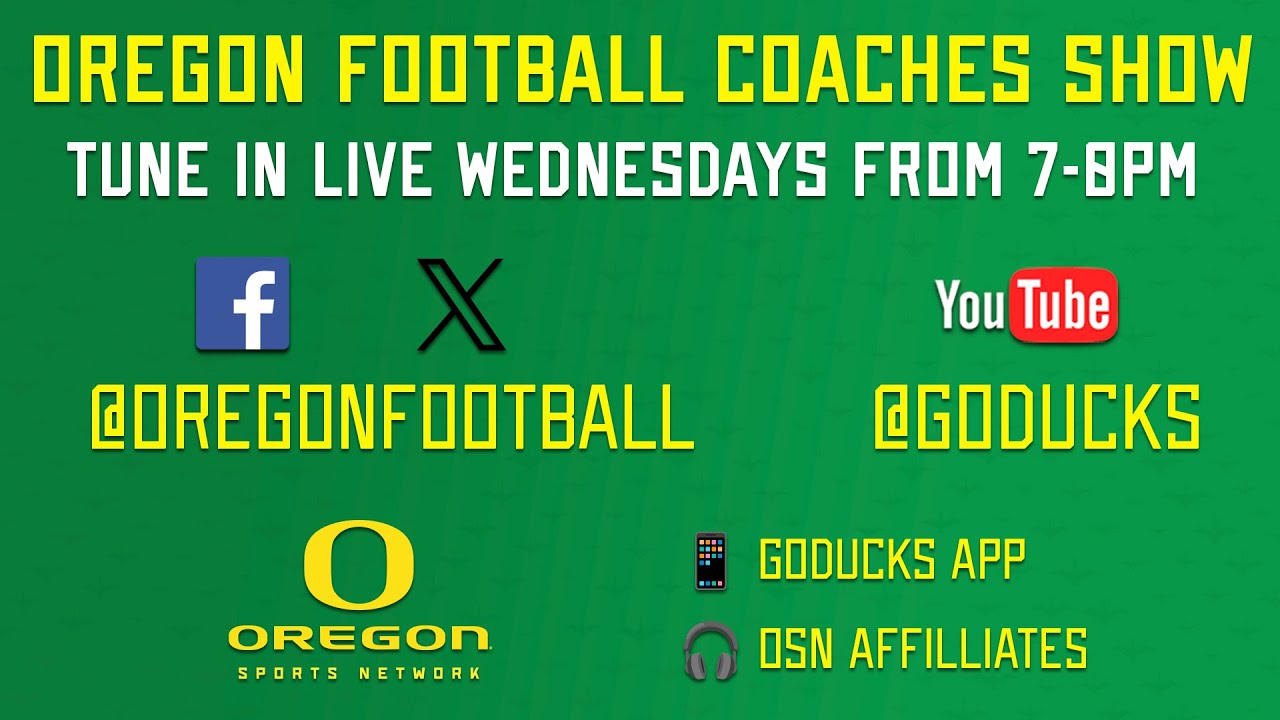 OREGON FOOTBALL COACHES SHOW
TUNE IN LIVE WEDNESDAYS FROM 7-8PM

f X
@OREGONFOOTBALL

YouTube
@GODUCKS

O
OREGON
SPORTS NETWORK

GODUCKS APP
OSN AFFILLIATES